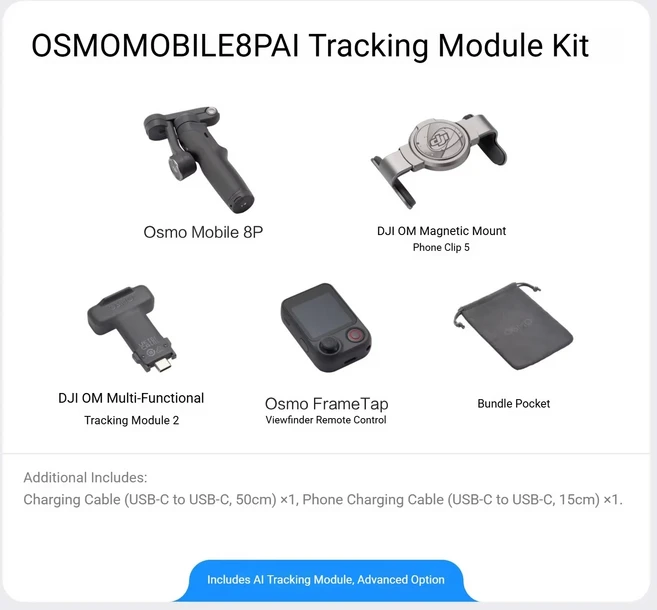 OSMOMOBILE8PAI Tracking Module Kit

Osmo Mobile 8P

DJI OM Magnetic Mount
Phone Clip 5

DJI OM Multi-Functional
Tracking Module 2

Osmo FrameTap
Viewfinder Remote Control

Bundle Pocket

Additional Includes:
Charging Cable (USB-C to USB-C, 50cm) ×1, Phone Charging Cable (USB-C to USB-C, 15cm) ×1.

Includes AI Tracking Module, Advanced Option